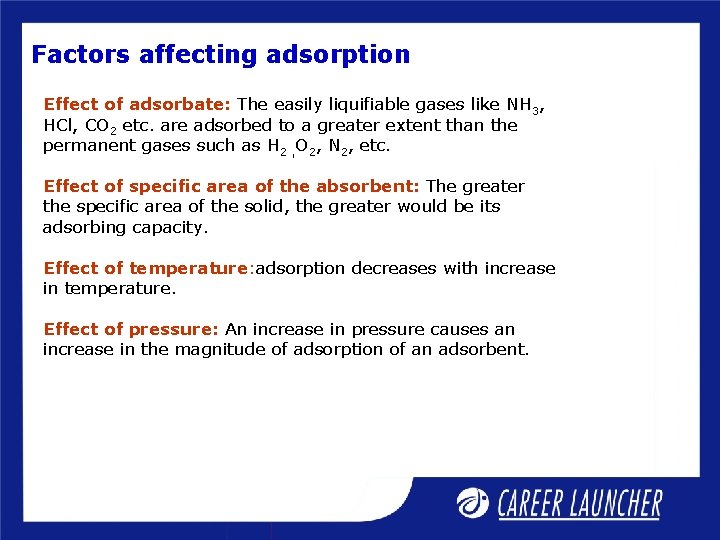 Factors affecting adsorption

Effect of adsorbate: The easily liquifiable gases like $NH_3$, HCl, $CO_2$ etc. are adsorbed to a greater extent than the permanent gases such as $H_2$ ,$O_2$, $N_2$, etc.

Effect of specific area of the absorbent: The greater the specific area of the solid, the greater would be its adsorbing capacity.

Effect of temperature:adsorption decreases with increase in temperature.

Effect of pressure: An increase in pressure causes an increase in the magnitude of adsorption of an adsorbent.

CAREER LAUNCHER